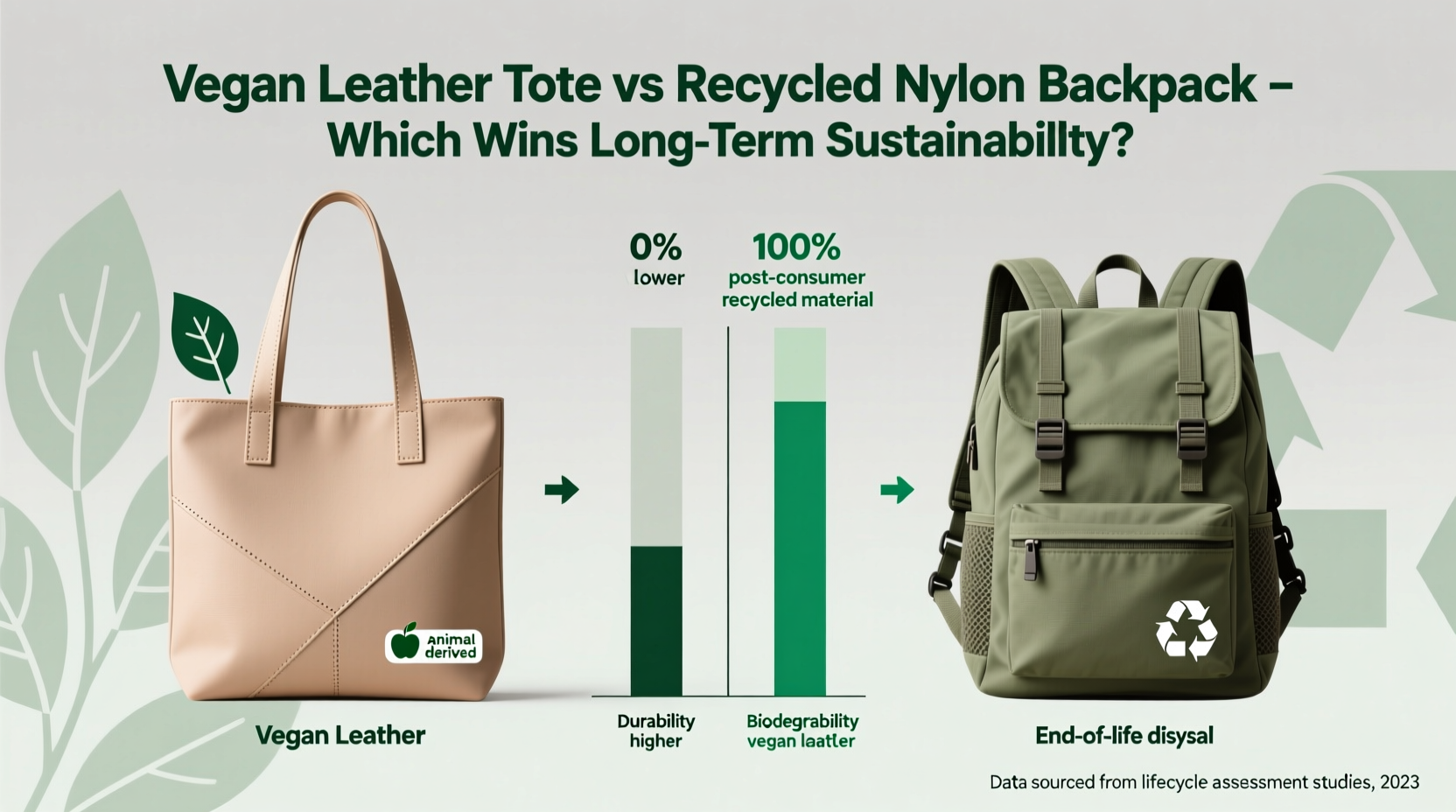 Vegan Leather Tote vs Recycled Nylon Backpack – Which Wins Long-Term Sustainabillty?

0%
lower

100%
post-consumer recycled material

animal derived

Vegan Leather

Durability higher

Biodegrability vegan laatter

End-of-life disysal

Data sourced from lifecycle assessment studies, 2023